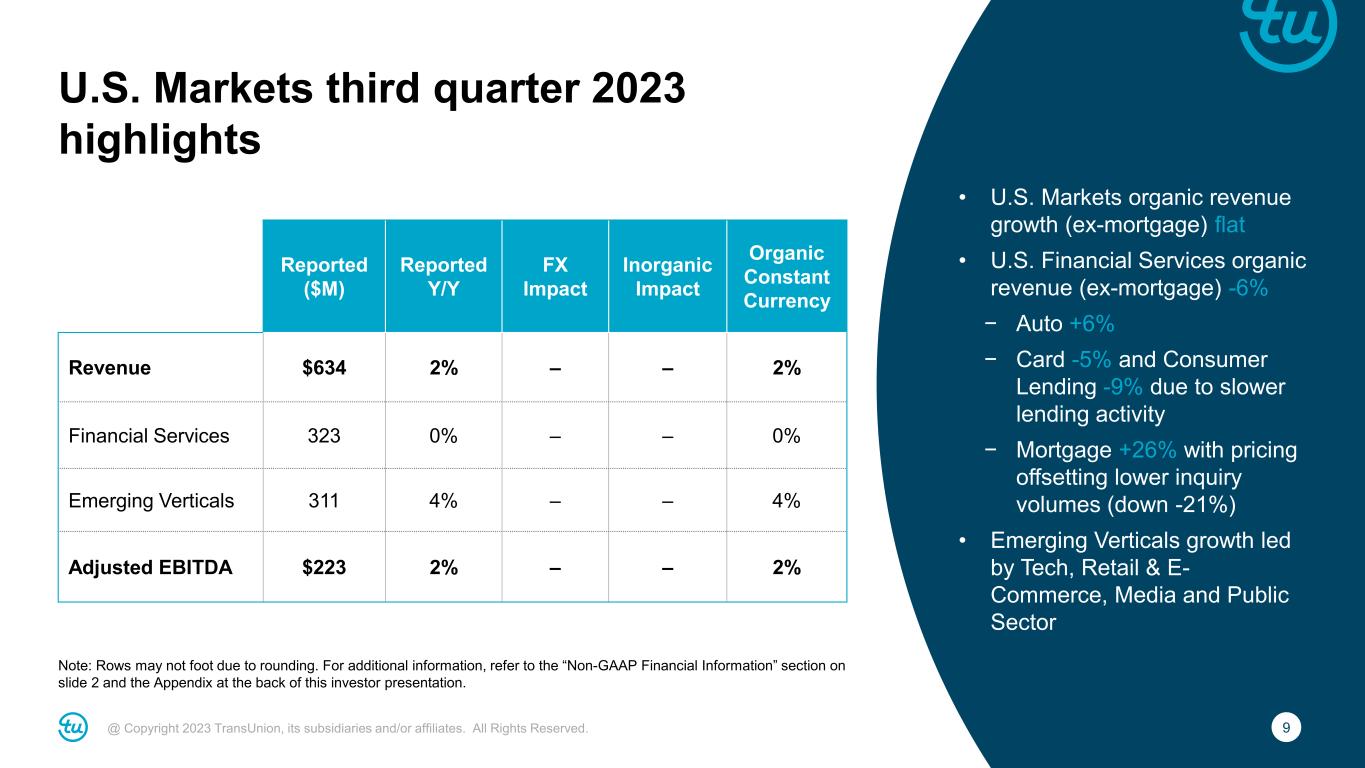 tu

U.S. Markets third quarter 2023 highlights

| | Reported ($M) | Reported Y/Y | FX Impact | Inorganic Impact | Organic Constant Currency |
|---|---|---|---|---|---|
| **Revenue** | **$634** | **2%** | **–** | **–** | **2%** |
| Financial Services | 323 | 0% | – | – | 0% |
| Emerging Verticals | 311 | 4% | – | – | 4% |
| **Adjusted EBITDA** | **$223** | **2%** | **–** | **–** | **2%** |

Note: Rows may not foot due to rounding. For additional information, refer to the “Non-GAAP Financial Information” section on slide 2 and the Appendix at the back of this investor presentation.

• U.S. Markets organic revenue growth (ex-mortgage) flat
• U.S. Financial Services organic revenue (ex-mortgage) -6%
− Auto +6%
− Card -5% and Consumer Lending -9% due to slower lending activity
− Mortgage +26% with pricing offsetting lower inquiry volumes (down -21%)
• Emerging Verticals growth led by Tech, Retail & E-Commerce, Media and Public Sector

tu @ Copyright 2023 TransUnion, its subsidiaries and/or affiliates. All Rights Reserved.

9